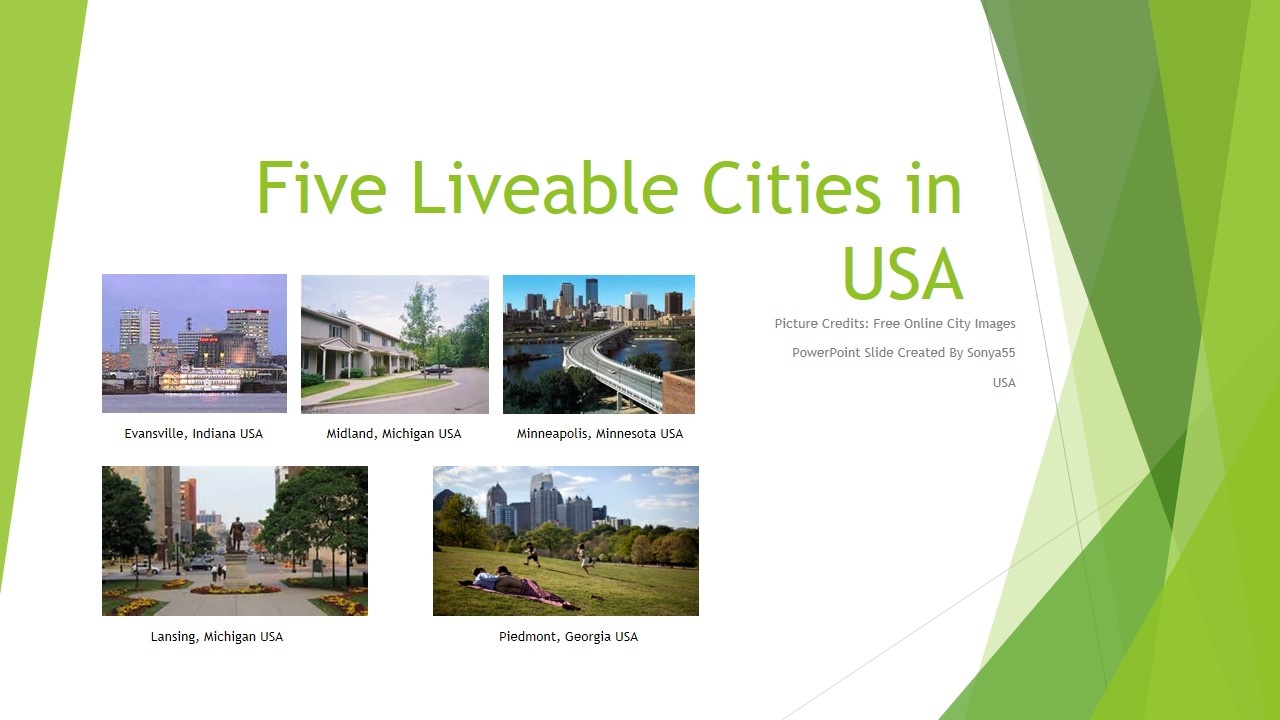 Five Liveable Cities in USA

Picture Credits: Free Online City Images

PowerPoint Slide Created By Sonya55

USA

Evansville, Indiana USA

Midland, Michigan USA

Minneapolis, Minnesota USA

Lansing, Michigan USA

Piedmont, Georgia USA